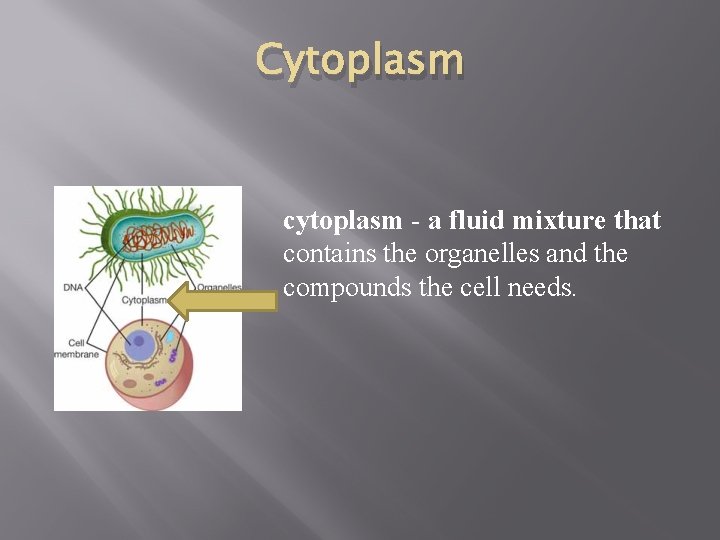 Cytoplasm

DNA
Cytoplasm
Organelles
Cell membrane

cytoplasm - a fluid mixture that contains the organelles and the compounds the cell needs.